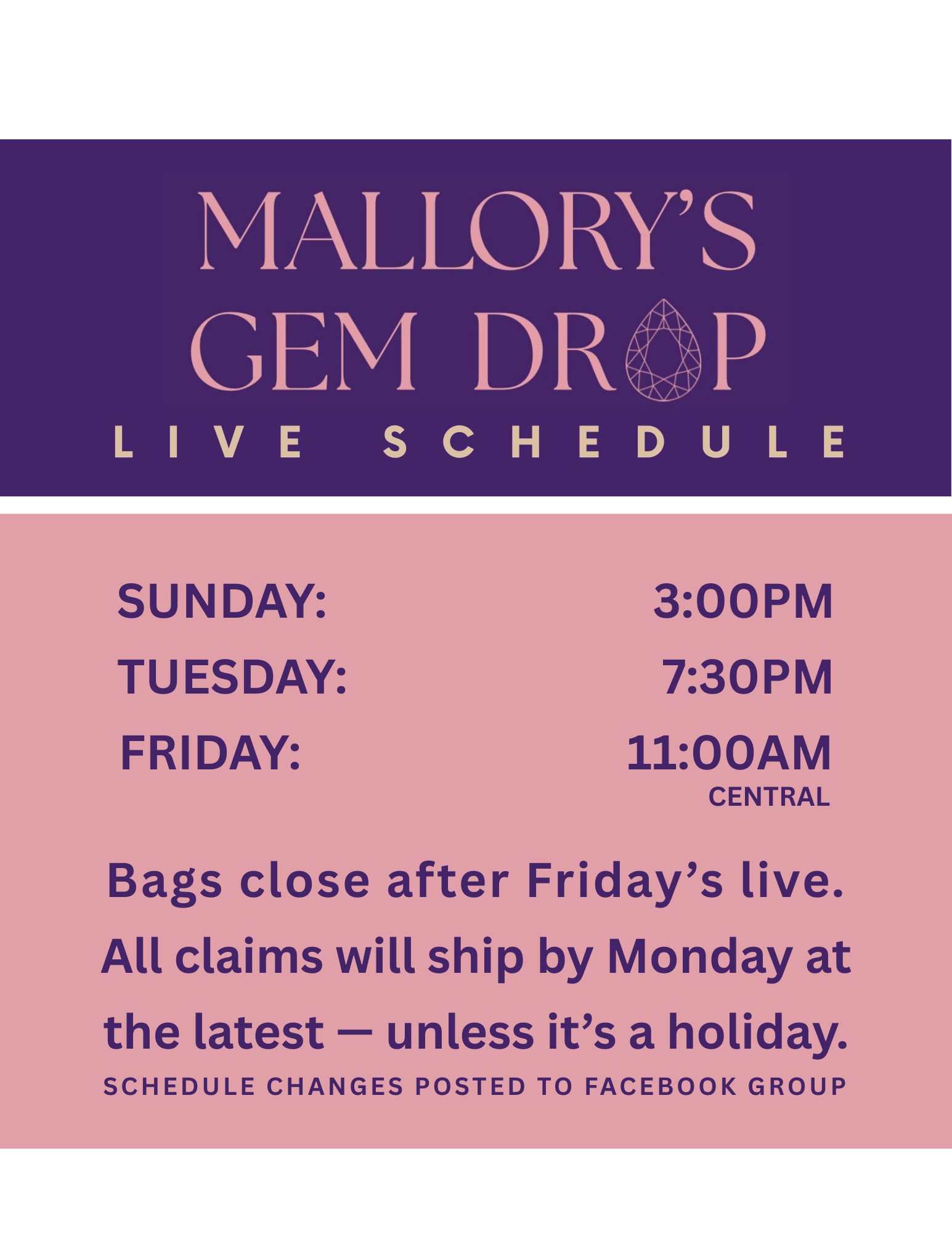 MALLORY'S GEM DROP

LIVE SCHEDULE

SUNDAY: 3:00PM
TUESDAY: 7:30PM
FRIDAY: 11:00AM
CENTRAL

Bags close after Friday's live. All claims will ship by Monday at the latest — unless it's a holiday.

SCHEDULE CHANGES POSTED TO FACEBOOK GROUP